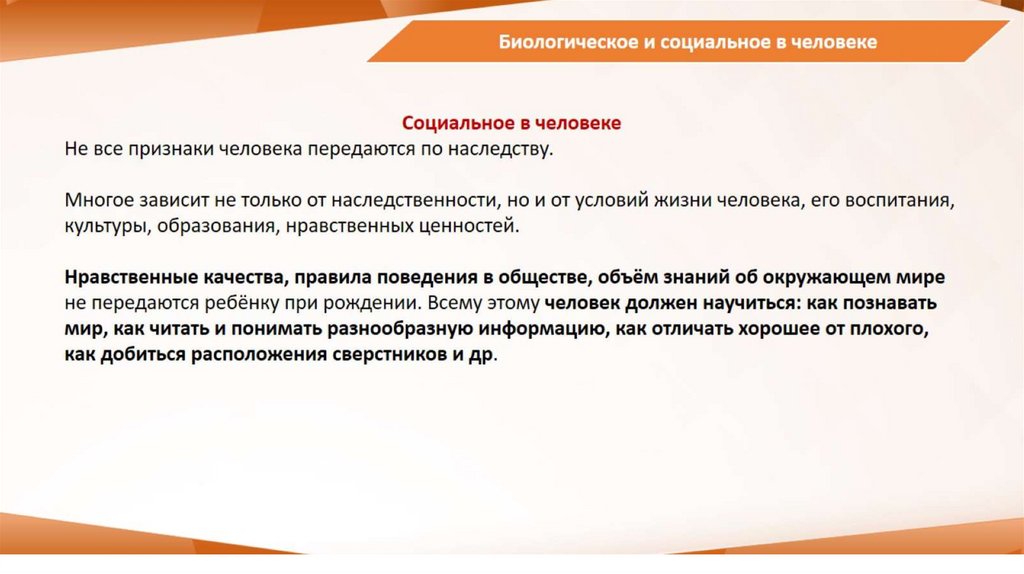 Биологическое и социальное в человеке

Социальное в человеке
Не все признаки человека передаются по наследству.

Многое зависит не только от наследственности, но и от условий жизни человека, его воспитания, культуры, образования, нравственных ценностей.

Нравственные качества, правила поведения в обществе, объём знаний об окружающем мире не передаются ребёнку при рождении. Всему этому человек должен научиться: как познавать мир, как читать и понимать разнообразную информацию, как отличать хорошее от плохого, как добиться расположения сверстников и др.